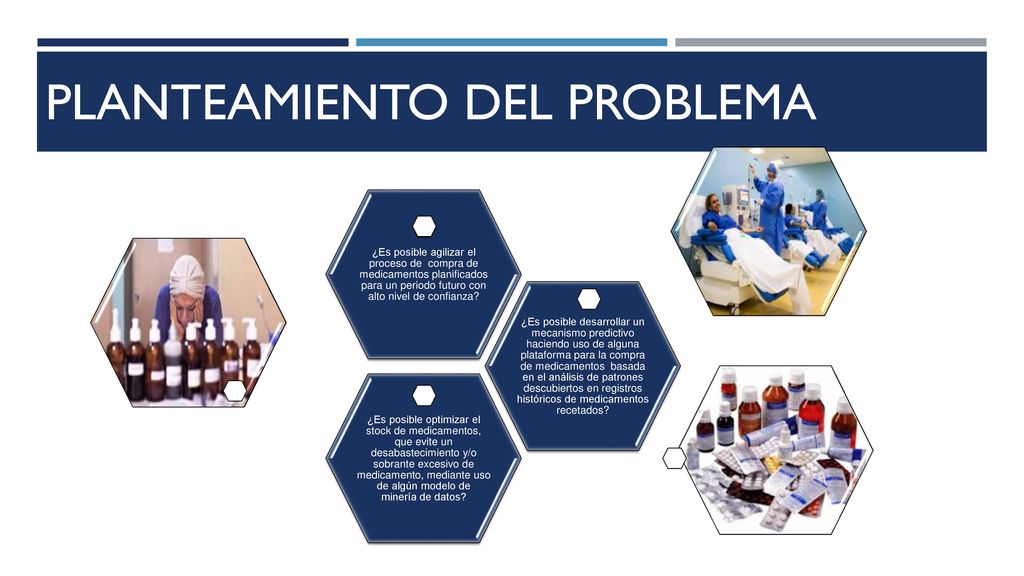 PLANTEAMIENTO DEL PROBLEMA

¿Es posible agilizar el proceso de compra de medicamentos planificados para un periodo futuro con alto nivel de confianza?

¿Es posible desarrollar un mecanismo predictivo haciendo uso de alguna plataforma para la compra de medicamentos basada en el análisis de patrones descubiertos en registros históricos de medicamentos recetados?

¿Es posible optimizar el stock de medicamentos, que evite un desabastecimiento y/o sobrante excesivo de medicamento, mediante uso de algún modelo de minería de datos?